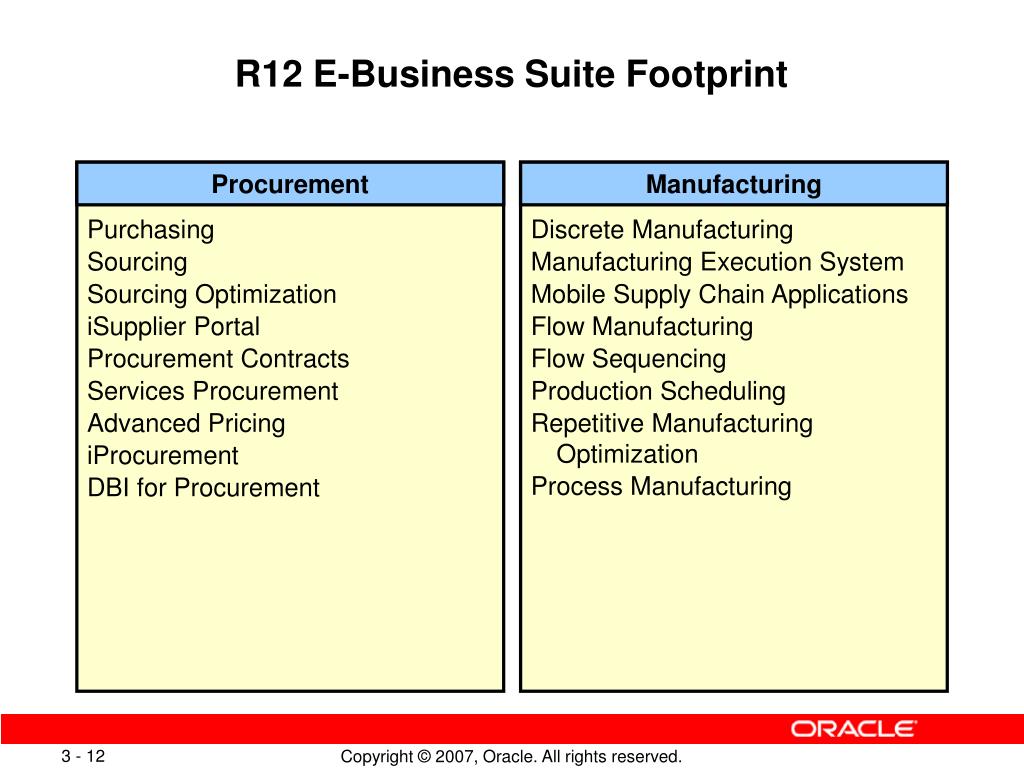 R12 E-Business Suite Footprint

Procurement

Purchasing
Sourcing
Sourcing Optimization
iSupplier Portal
Procurement Contracts
Services Procurement
Advanced Pricing
iProcurement
DBI for Procurement

Manufacturing

Discrete Manufacturing
Manufacturing Execution System
Mobile Supply Chain Applications
Flow Manufacturing
Flow Sequencing
Production Scheduling
Repetitive Manufacturing Optimization
Process Manufacturing

ORACLE

3 - 12

Copyright © 2007, Oracle. All rights reserved.